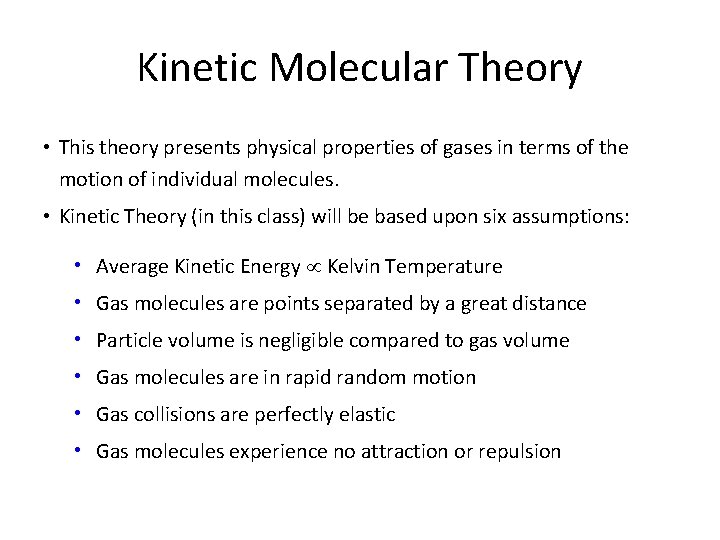 Kinetic Molecular Theory

• This theory presents physical properties of gases in terms of the motion of individual molecules.

• Kinetic Theory (in this class) will be based upon six assumptions:

• Average Kinetic Energy $\propto$ Kelvin Temperature

• Gas molecules are points separated by a great distance

• Particle volume is negligible compared to gas volume

• Gas molecules are in rapid random motion

• Gas collisions are perfectly elastic

• Gas molecules experience no attraction or repulsion